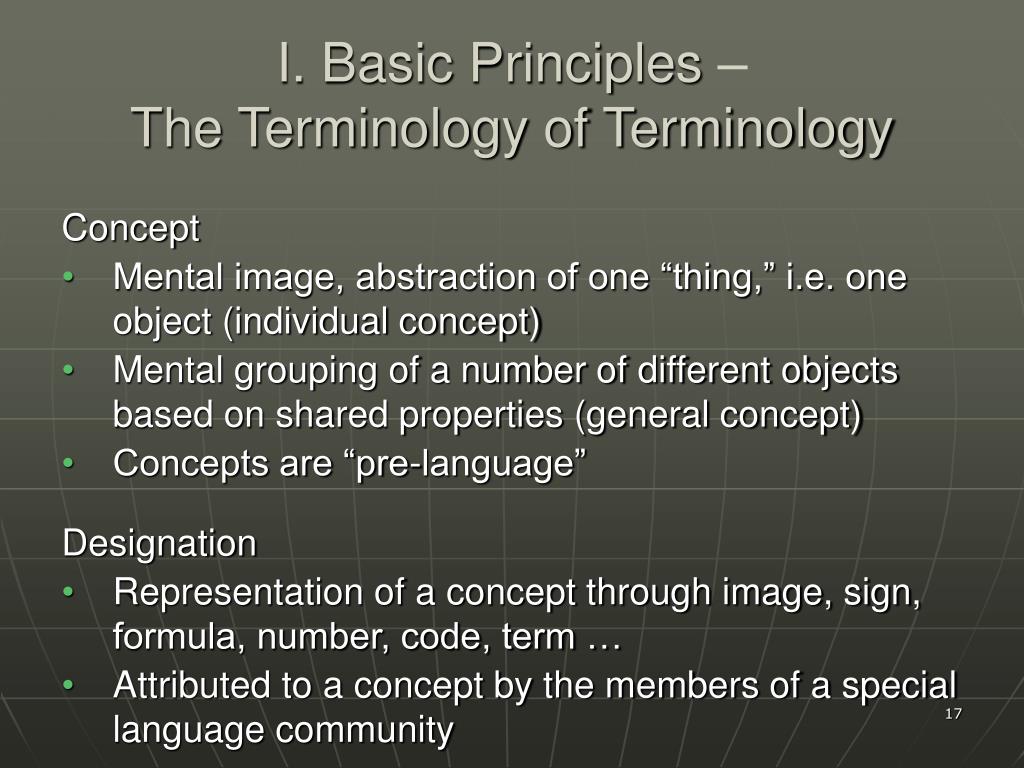 I. Basic Principles –
The Terminology of Terminology

Concept
• Mental image, abstraction of one “thing,” i.e. one object (individual concept)
• Mental grouping of a number of different objects based on shared properties (general concept)
• Concepts are “pre-language”

Designation
• Representation of a concept through image, sign, formula, number, code, term …
• Attributed to a concept by the members of a special language community

17